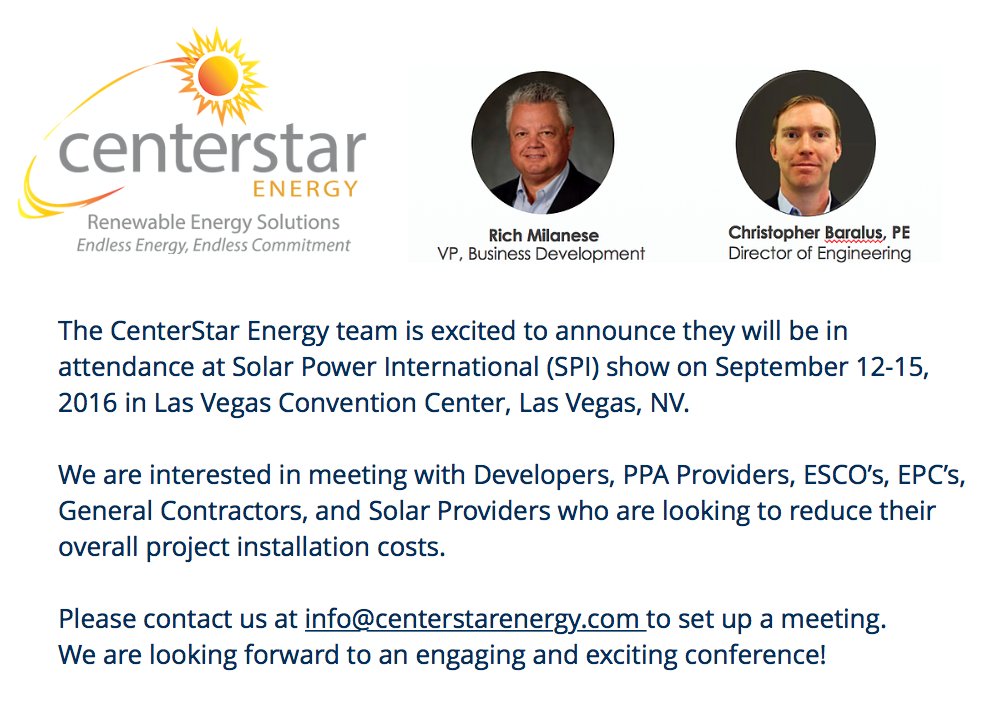 centerstar
ENERGY
Renewable Energy Solutions
Endless Energy, Endless Commitment

Rich Milanese
VP, Business Development

Christopher Baralus, PE
Director of Engineering

The CenterStar Energy team is excited to announce they will be in attendance at Solar Power International (SPI) show on September 12-15, 2016 in Las Vegas Convention Center, Las Vegas, NV.

We are interested in meeting with Developers, PPA Providers, ESCO's, EPC's, General Contractors, and Solar Providers who are looking to reduce their overall project installation costs.

Please contact us at info@centerstarenergy.com to set up a meeting.
We are looking forward to an engaging and exciting conference!